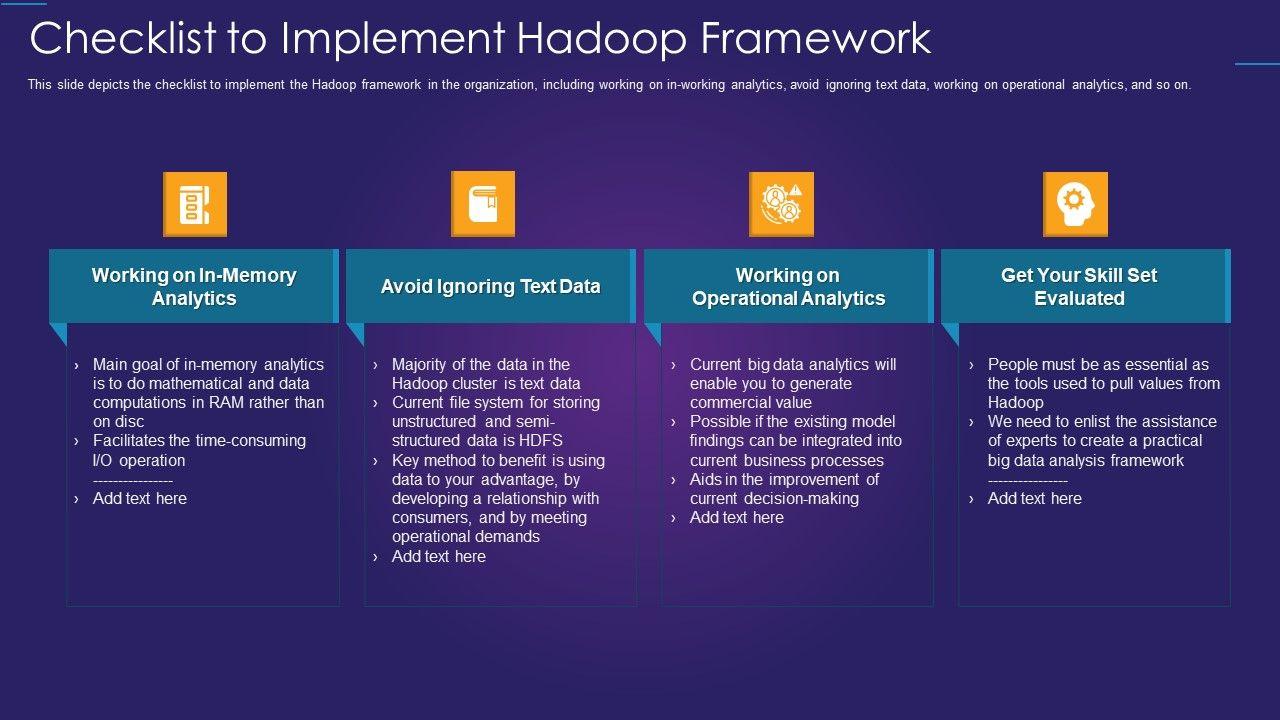 Checklist to Implement Hadoop Framework

This slide depicts the checklist to implement the Hadoop framework in the organization, including working on in-working analytics, avoid ignoring text data, working on operational analytics, and so on.

Working on In-Memory Analytics

› Main goal of in-memory analytics is to do mathematical and data computations in RAM rather than on disc
› Facilitates the time-consuming I/O operation
----------------
› Add text here

Avoid Ignoring Text Data

› Majority of the data in the Hadoop cluster is text data
› Current file system for storing unstructured and semi-structured data is HDFS
› Key method to benefit is using data to your advantage, by developing a relationship with consumers, and by meeting operational demands
› Add text here

Working on Operational Analytics

› Current big data analytics will enable you to generate commercial value
› Possible if the existing model findings can be integrated into current business processes
› Aids in the improvement of current decision-making
› Add text here

Get Your Skill Set Evaluated

› People must be as essential as the tools used to pull values from Hadoop
› We need to enlist the assistance of experts to create a practical big data analysis framework
----------------
› Add text here